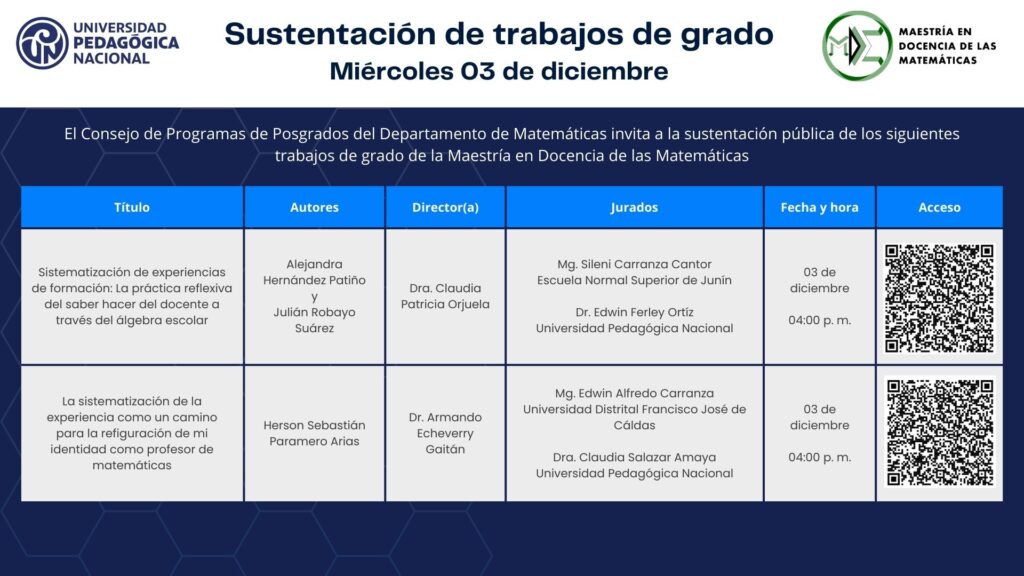 UNIVERSIDAD PEDAGÓGICA NACIONAL

Sustentación de trabajos de grado
Miércoles 03 de diciembre

MAESTRÍA EN DOCENCIA DE LAS MATEMÁTICAS

El Consejo de Programas de Posgrados del Departamento de Matemáticas invita a la sustentación pública de los siguientes trabajos de grado de la Maestría en Docencia de las Matemáticas

| Título | Autores | Director(a) | Jurados | Fecha y hora | Acceso |
|---|---|---|---|---|---|
| Sistematización de experiencias de formación: La práctica reflexiva del saber hacer del docente a través del álgebra escolar | Alejandra Hernández Patiño y Julián Robayo Suárez | Dra. Claudia Patricia Orjuela | Mg. Sileni Carranza Cantor Escuela Normal Superior de Junín Dr. Edwin Ferley Ortíz Universidad Pedagógica Nacional | 03 de diciembre 04:00 p. m. | |
| La sistematización de la experiencia como un camino para la refiguración de mi identidad como profesor de matemáticas | Herson Sebastián Paramero Arias | Dr. Armando Echeverry Gaitán | Mg. Edwin Alfredo Carranza Universidad Distrital Francisco José de Cáldas Dra. Claudia Salazar Amaya Universidad Pedagógica Nacional | 03 de diciembre 04:00 p. m. | |